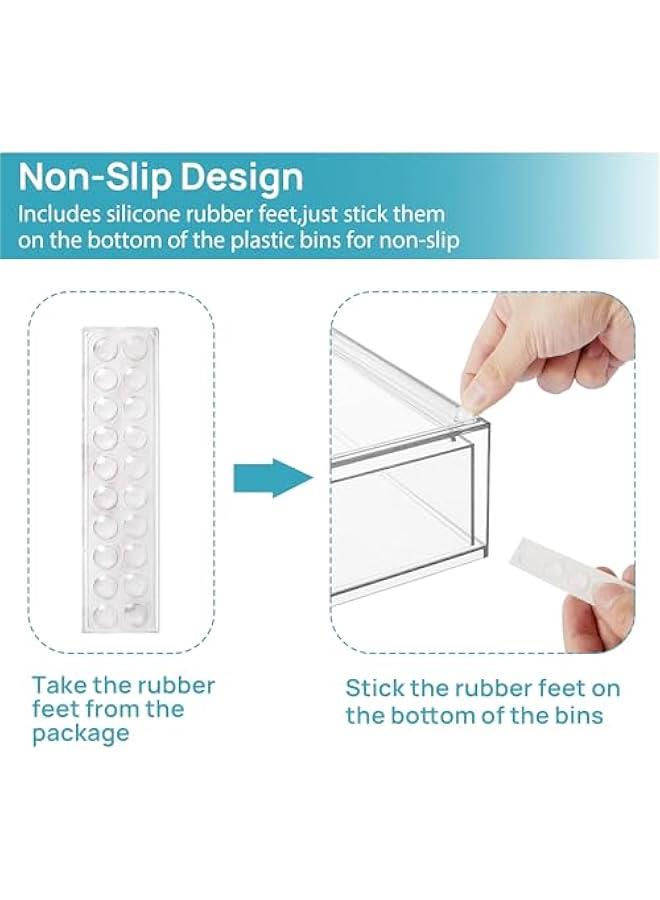 Non-Slip Design
Includes silicone rubber feet,just stick them on the bottom of the plastic bins for non-slip

Take the rubber feet from the package

Stick the rubber feet on the bottom of the bins